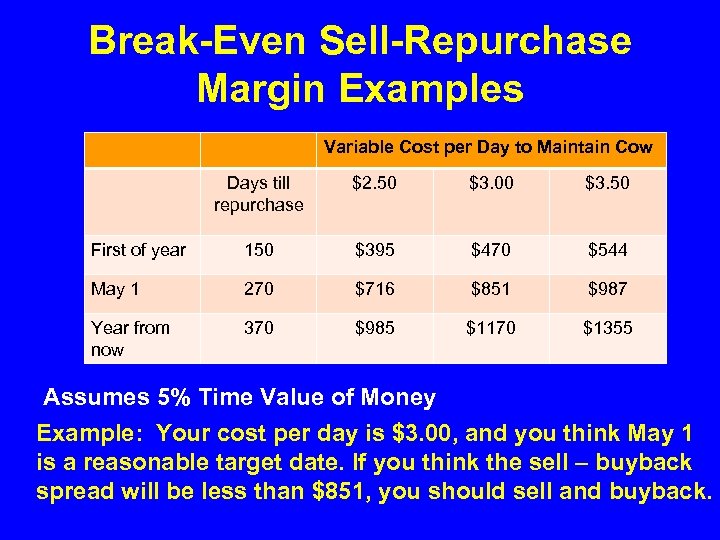 Break-Even Sell-Repurchase Margin Examples

| | | Variable Cost per Day to Maintain Cow | | |
|---|---|---|---|---|
| | Days till repurchase | \$2.50 | \$3.00 | \$3.50 |
| First of year | 150 | \$395 | \$470 | \$544 |
| May 1 | 270 | \$716 | \$851 | \$987 |
| Year from now | 370 | \$985 | \$1170 | \$1355 |

Assumes 5% Time Value of Money

Example: Your cost per day is \$3.00, and you think May 1 is a reasonable target date. If you think the sell – buyback spread will be less than \$851, you should sell and buyback.